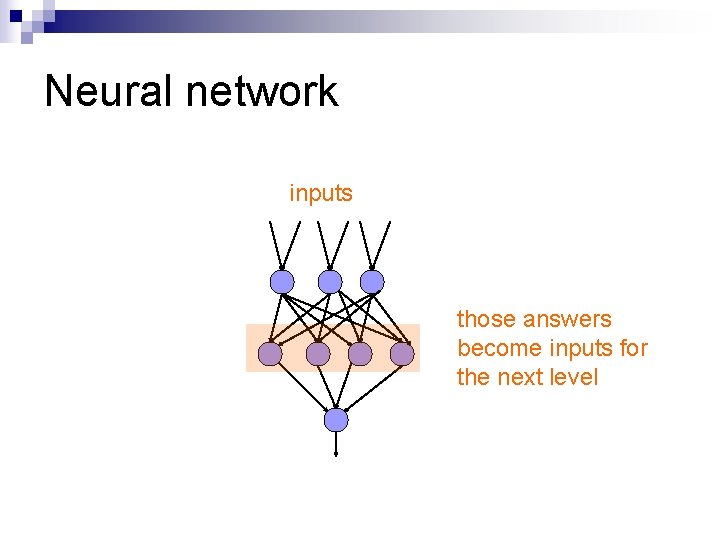 Neural network

inputs

those answers become inputs for the next level